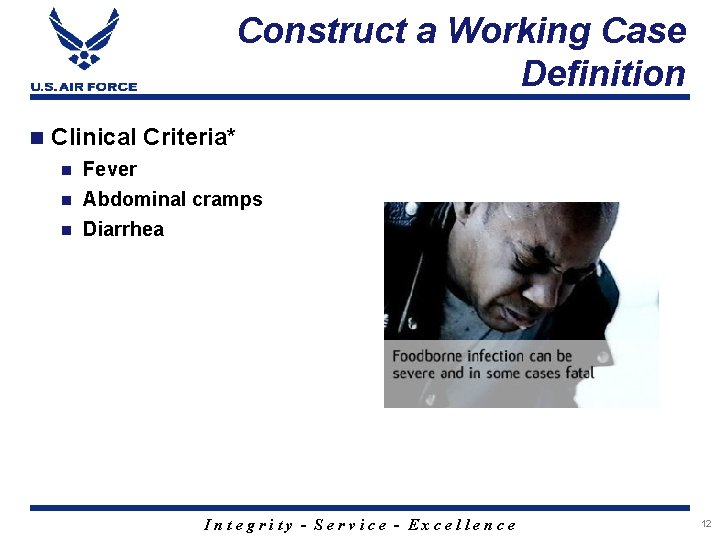 U.S. AIR FORCE

Construct a Working Case Definition

Clinical Criteria*

Fever

Abdominal cramps

Diarrhea

Foodborne infection can be severe and in some cases fatal

Integrity - Service - Excellence

12